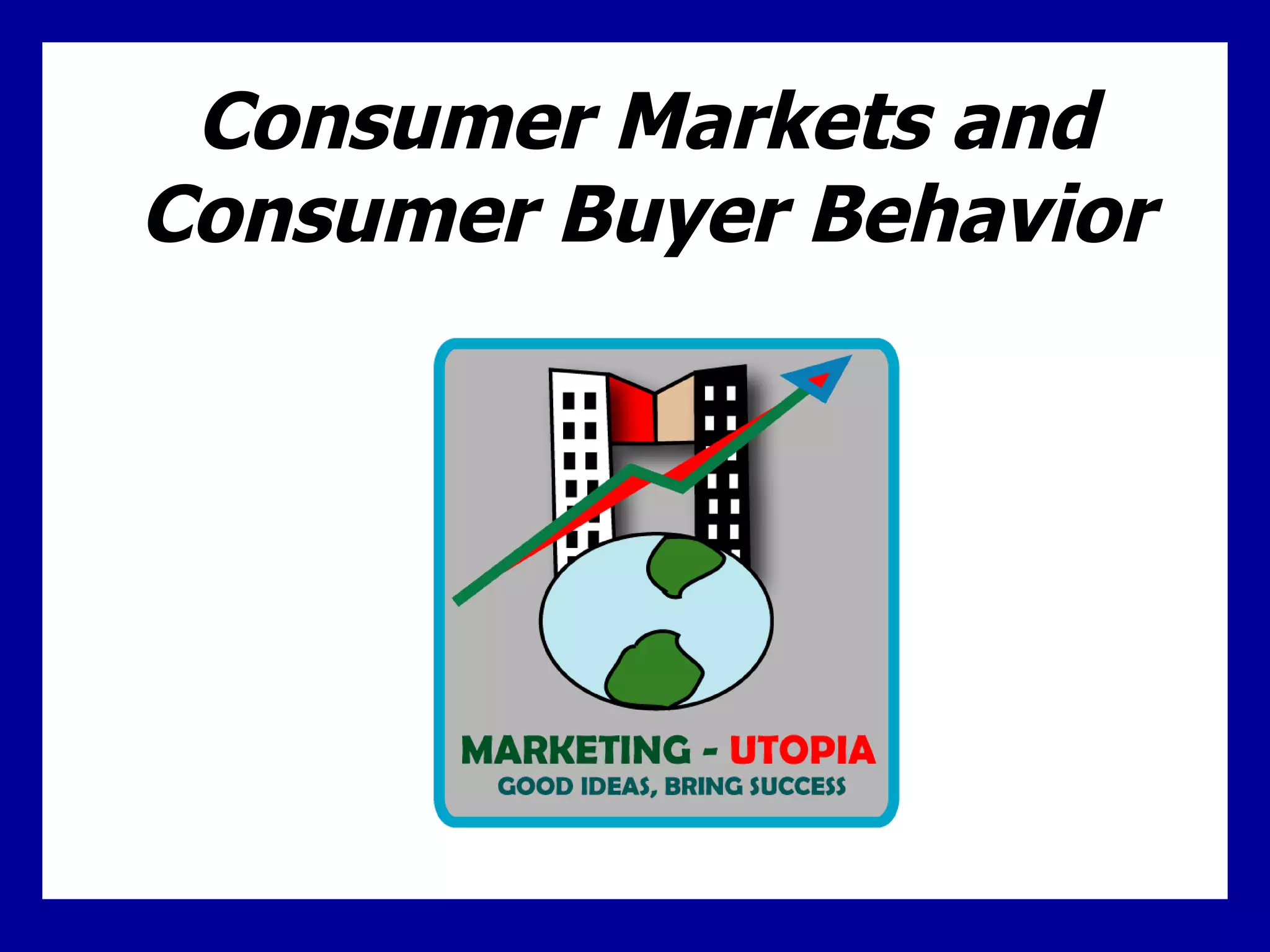 Consumer Markets and Consumer Buyer Behavior

MARKETING - UTOPIA
GOOD IDEAS, BRING SUCCESS